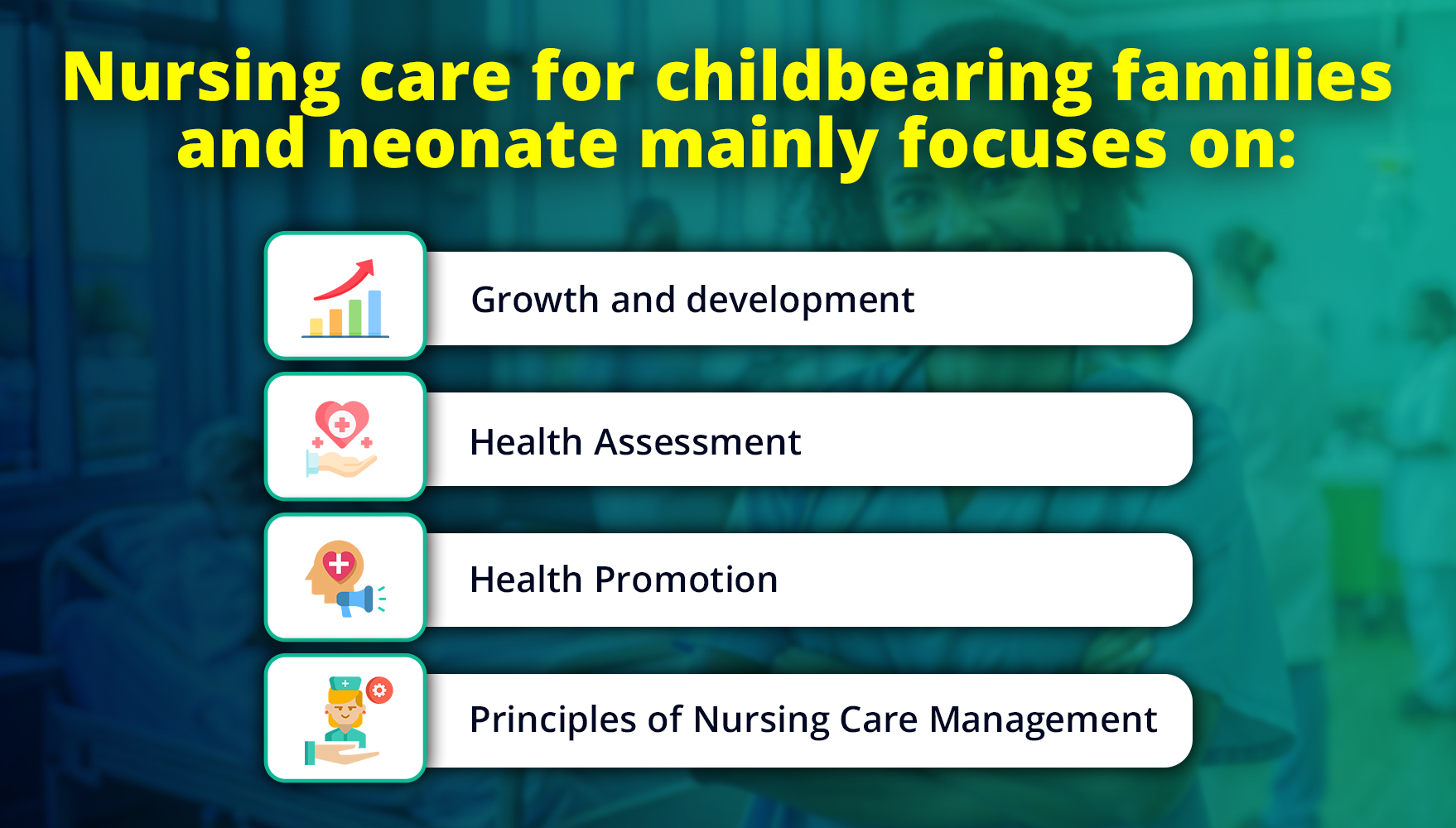 Nursing care for childbearing families and neonate mainly focuses on:

Growth and development

Health Assessment

Health Promotion

Principles of Nursing Care Management